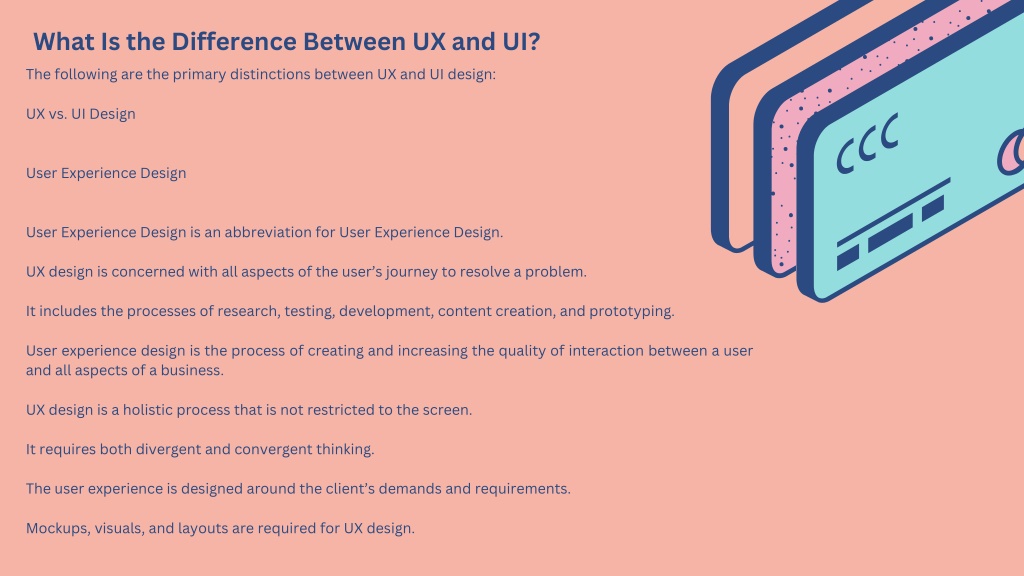 What Is the Difference Between UX and UI?

The following are the primary distinctions between UX and UI design:

UX vs. UI Design

User Experience Design

User Experience Design is an abbreviation for User Experience Design.

UX design is concerned with all aspects of the user's journey to resolve a problem.

It includes the processes of research, testing, development, content creation, and prototyping.

User experience design is the process of creating and increasing the quality of interaction between a user and all aspects of a business.

UX design is a holistic process that is not restricted to the screen.

It requires both divergent and convergent thinking.

The user experience is designed around the client's demands and requirements.

Mockups, visuals, and layouts are required for UX design.